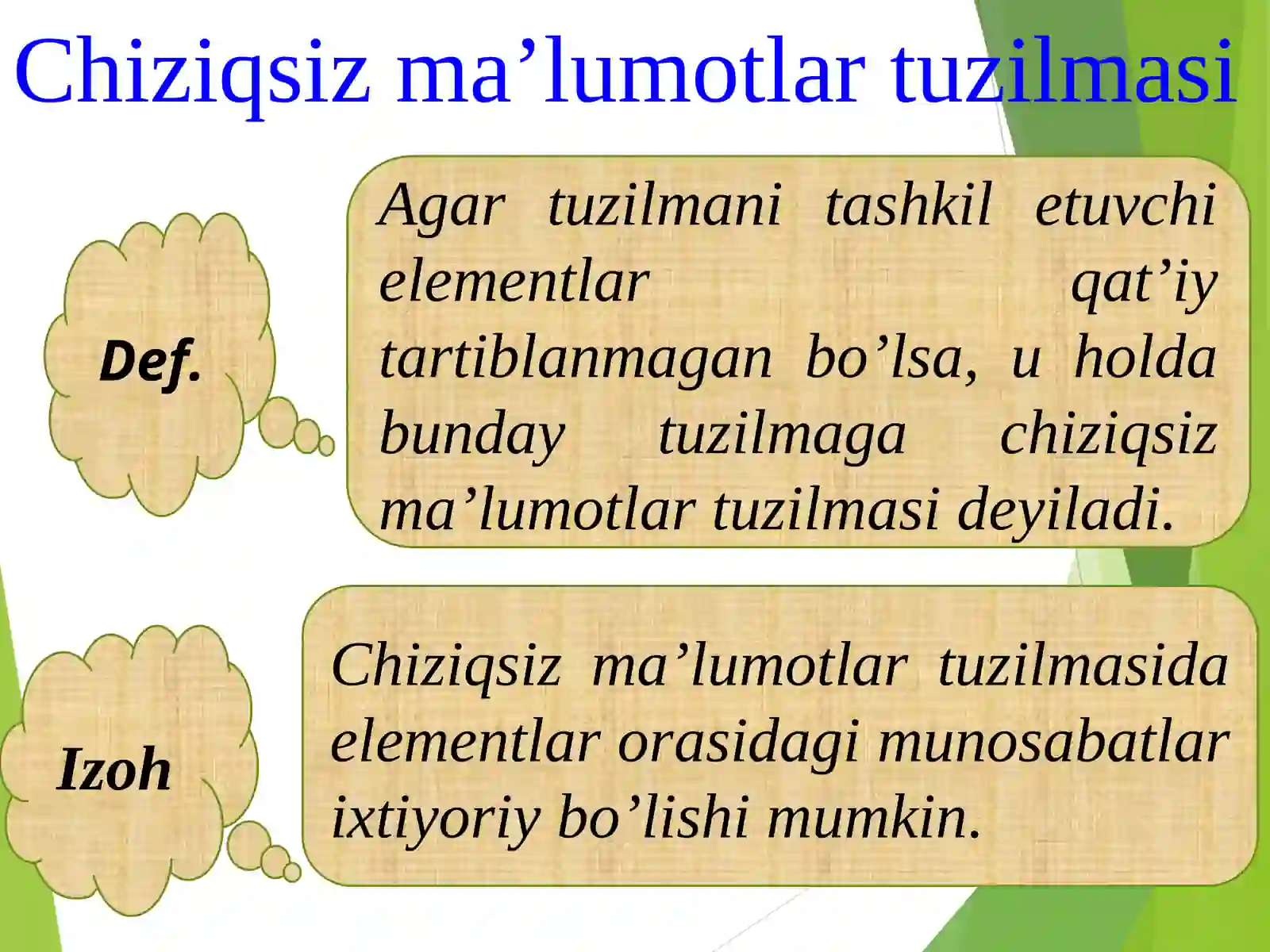 Chiziqsiz ma’lumotlar tuzilmasi

Def.

Agar tuzilmani tashkil etuvchi elementlar qat’iy tartiblanmagan bo’lsa, u holda bunday tuzilmaga chiziqsiz ma’lumotlar tuzilmasi deyiladi.

Izoh

Chiziqsiz ma’lumotlar tuzilmasida elementlar orasidagi munosabatlar ixtiyoriy bo’lishi mumkin.